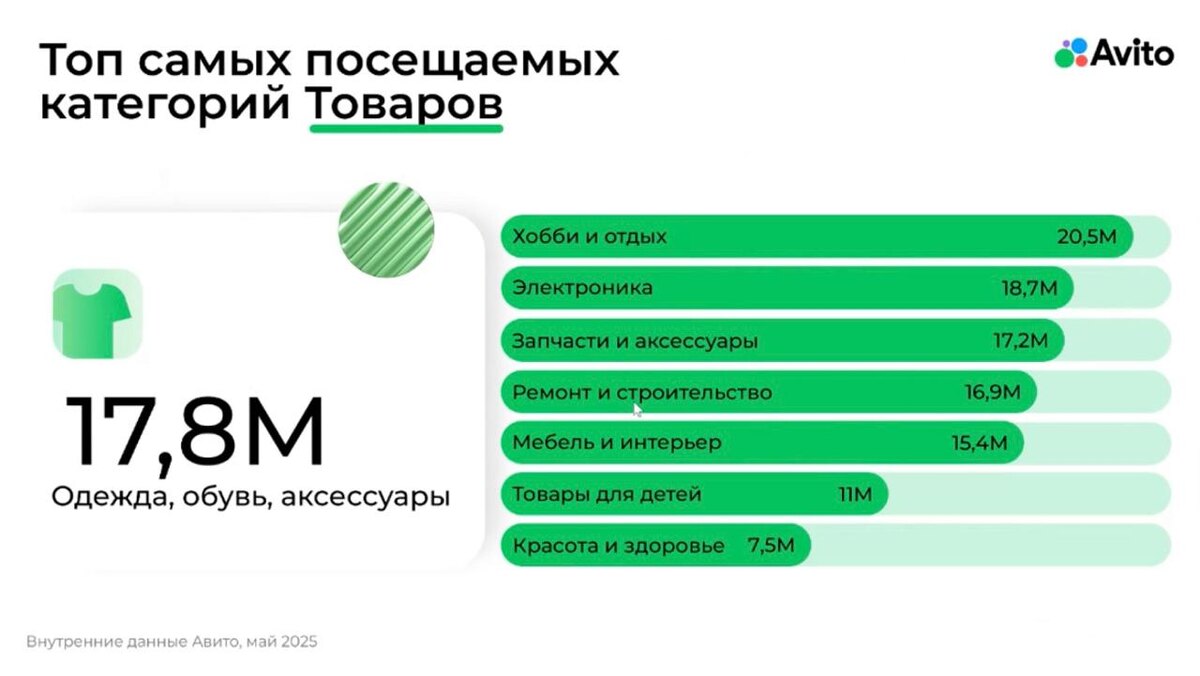 Топ самых посещаемых категорий Товаров

Avito

17,8M
Одежда, обувь, аксессуары

Хобби и отдых 20,5M
Электроника 18,7M
Запчасти и аксессуары 17,2M
Ремонт и строительство 16,9M
Мебель и интерьер 15,4M
Товары для детей 11M
Красота и здоровье 7,5M

Внутренние данные Авито, май 2025